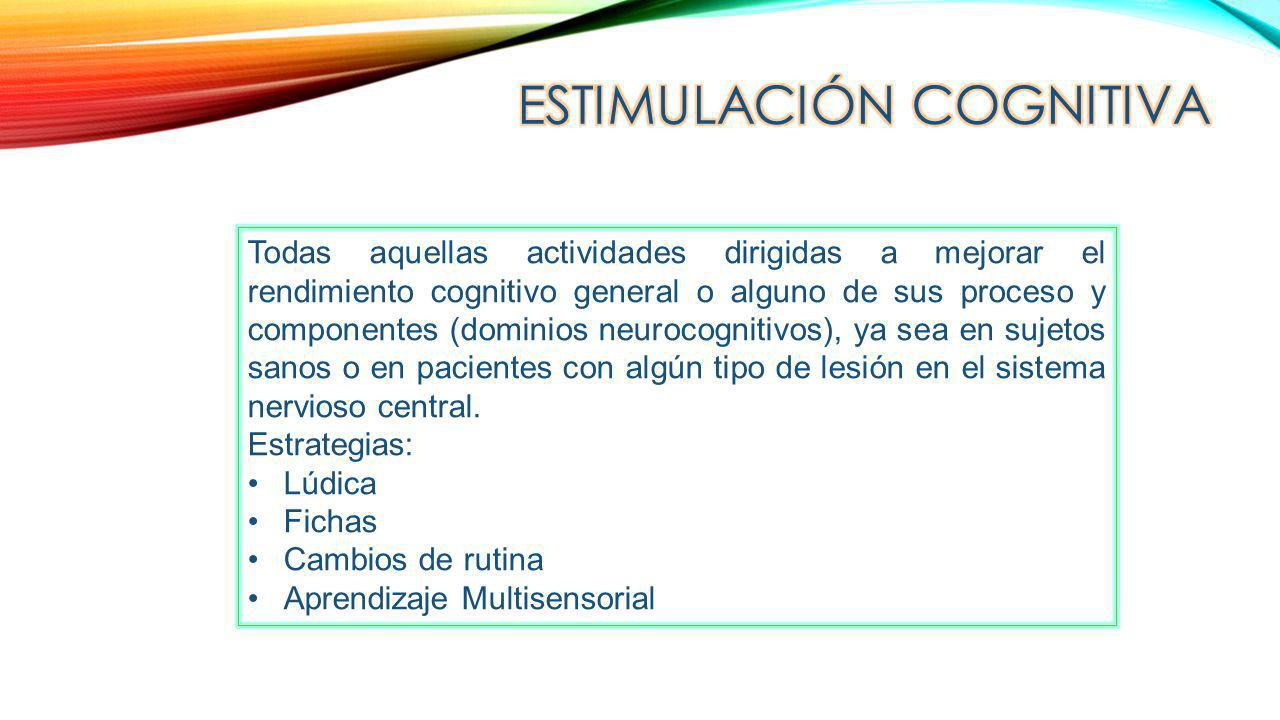 ESTIMULACIÓN COGNITIVA

Todas aquellas actividades dirigidas a mejorar el rendimiento cognitivo general o alguno de sus proceso y componentes (dominios neurocognitivos), ya sea en sujetos sanos o en pacientes con algún tipo de lesión en el sistema nervioso central.
Estrategias:
• Lúdica
• Fichas
• Cambios de rutina
• Aprendizaje Multisensorial